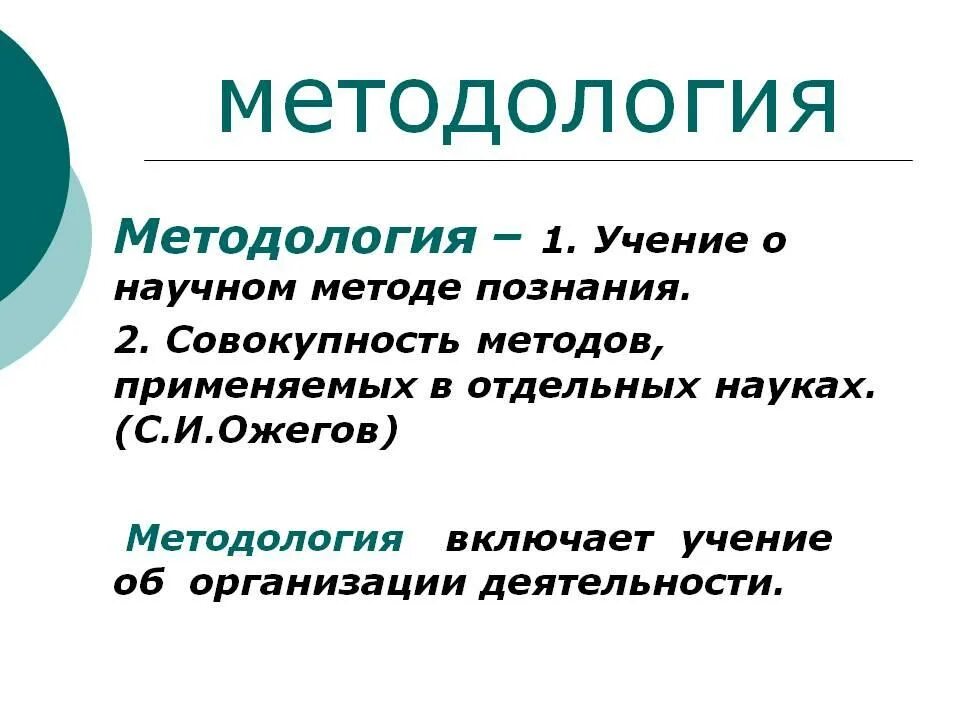 методология

Методология – 1. Учение о научном методе познания.

2. Совокупность методов, применяемых в отдельных науках. (С.И.Ожегов)

Методология включает учение об организации деятельности.